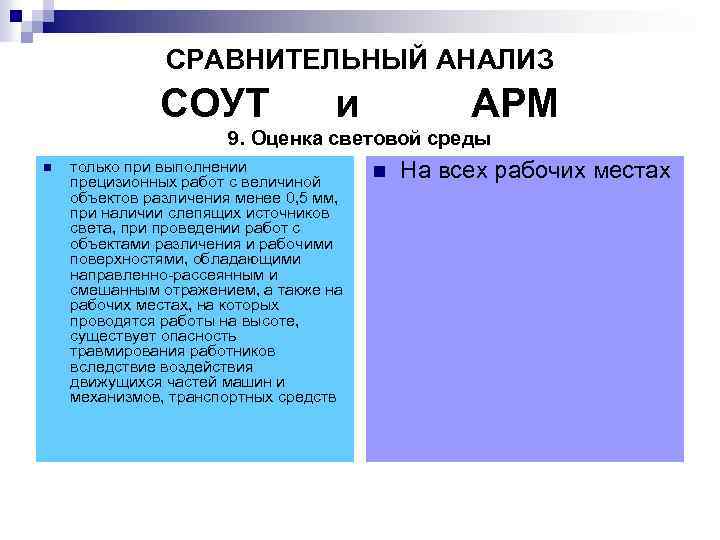 СРАВНИТЕЛЬНЫЙ АНАЛИЗ

СОУТ и АРМ

9. Оценка световой среды

только при выполнении прецизионных работ с величиной объектов различения менее 0,5 мм, при наличии слепящих источников света, при проведении работ с объектами различения и рабочими поверхностями, обладающими направленно-рассеянным и смешанным отражением, а также на рабочих местах, на которых проводятся работы на высоте, существует опасность травмирования работников вследствие воздействия движущихся частей машин и механизмов, транспортных средств

На всех рабочих местах